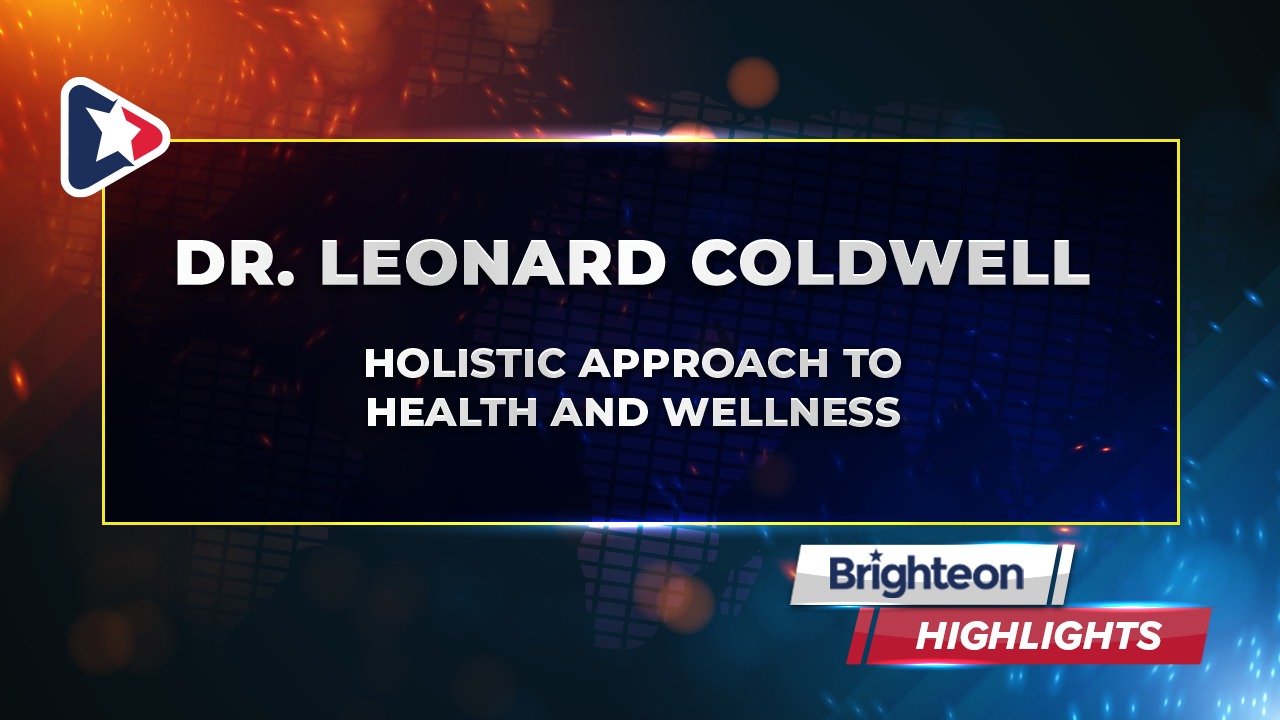 DR. LEONARD COLDWELL

HOLISTIC APPROACH TO HEALTH AND WELLNESS

Brighteon
HIGHLIGHTS